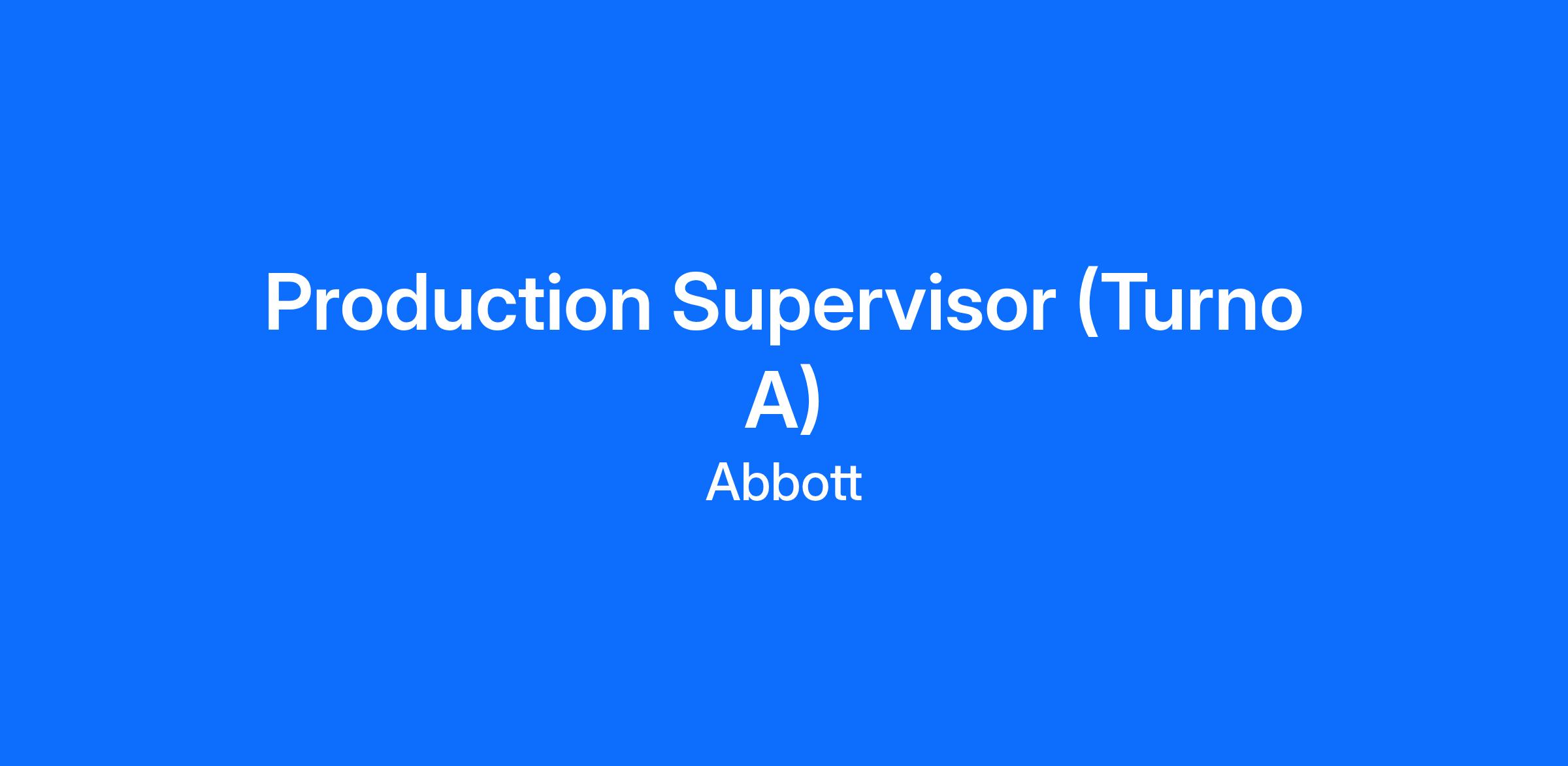 Production Supervisor (Turno A)

Abbott